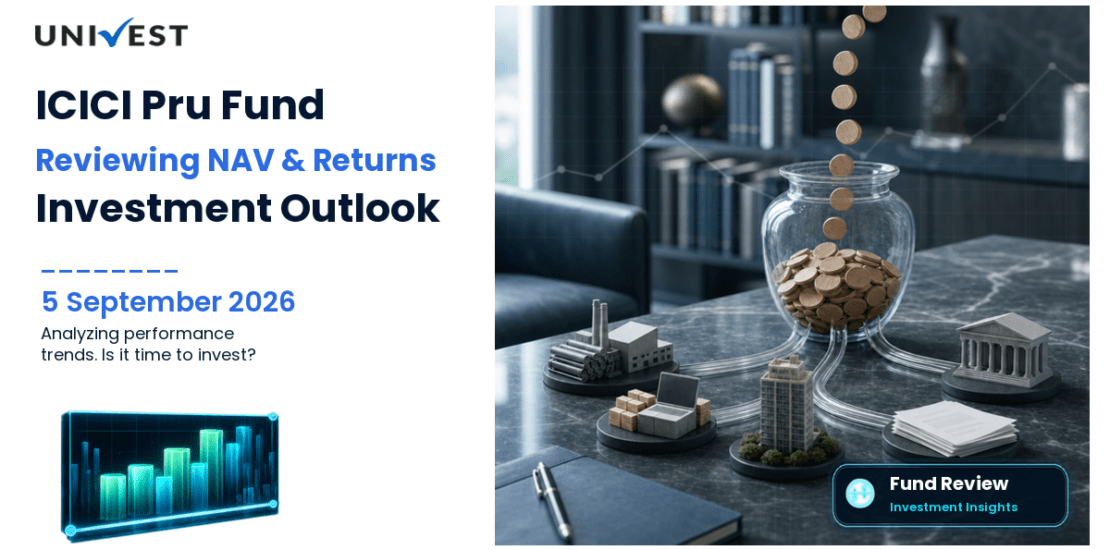 UNIVEST

ICICI Pru Fund

Reviewing NAV & Returns

Investment Outlook

5 September 2026

Analyzing performance trends. Is it time to invest?

Fund Review

Investment Insights